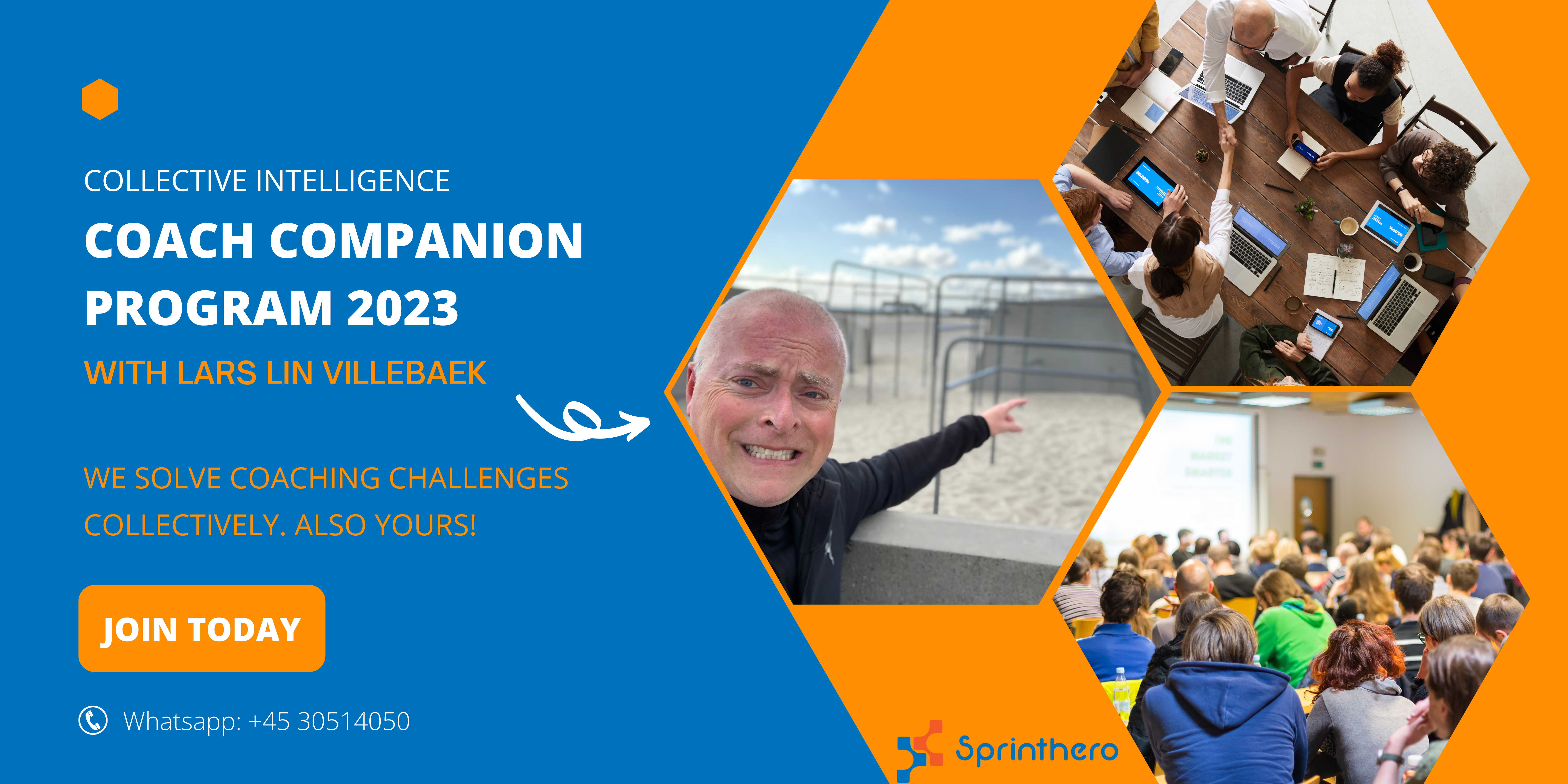 COLLECTIVE INTELLIGENCE

COACH COMPANION PROGRAM 2023

WITH LARS LIN VILLEBAEK

WE SOLVE COACHING CHALLENGES COLLECTIVELY. ALSO YOURS!

JOIN TODAY

Whatsapp: +45 30514050

Sprinthero